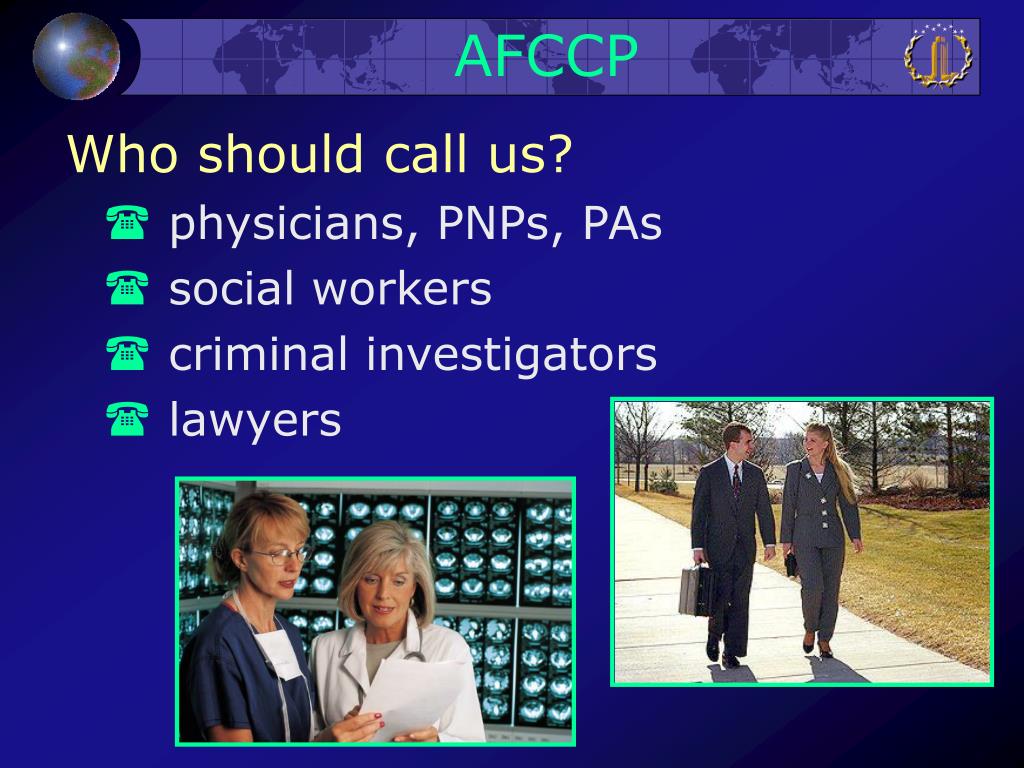 AFCCP

Who should call us?

☎ physicians, PNPs, PAs
☎ social workers
☎ criminal investigators
☎ lawyers